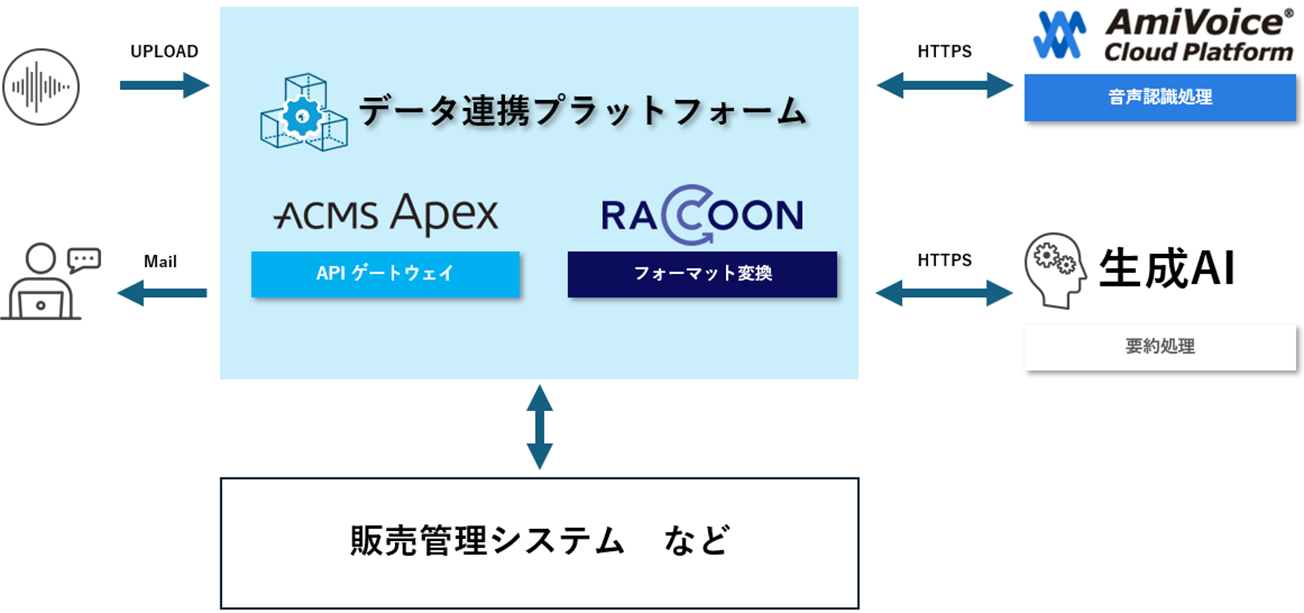 UPLOAD

データ連携プラットフォーム

HTTPS

AmiVoice®
Cloud Platform

音声認識処理

ACMS Apex

API ゲートウェイ

RACCOON

フォーマット変換

Mail

HTTPS

生成AI

要約処理

販売管理システム　など